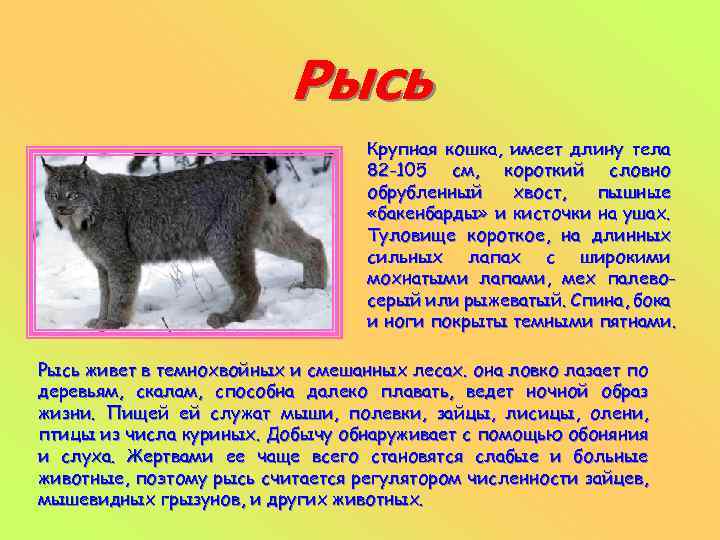 Рысь

Крупная кошка, имеет длину тела 82-105 см, короткий словно обрубленный хвост, пышные «бакенбарды» и кисточки на ушах. Туловище короткое, на длинных сильных лапах с широкими мохнатыми лапами, мех палево-серый или рыжеватый. Спина, бока и ноги покрыты темными пятнами.

Рысь живет в темнохвойных и смешанных лесах. она ловко лазает по деревьям, скалам, способна далеко плавать, ведет ночной образ жизни. Пищей ей служат мыши, полевки, зайцы, лисицы, олени, птицы из числа куриных. Добычу обнаруживает с помощью обоняния и слуха. Жертвами ее чаще всего становятся слабые и больные животные, поэтому рысь считается регулятором численности зайцев, мышевидных грызунов, и других животных.